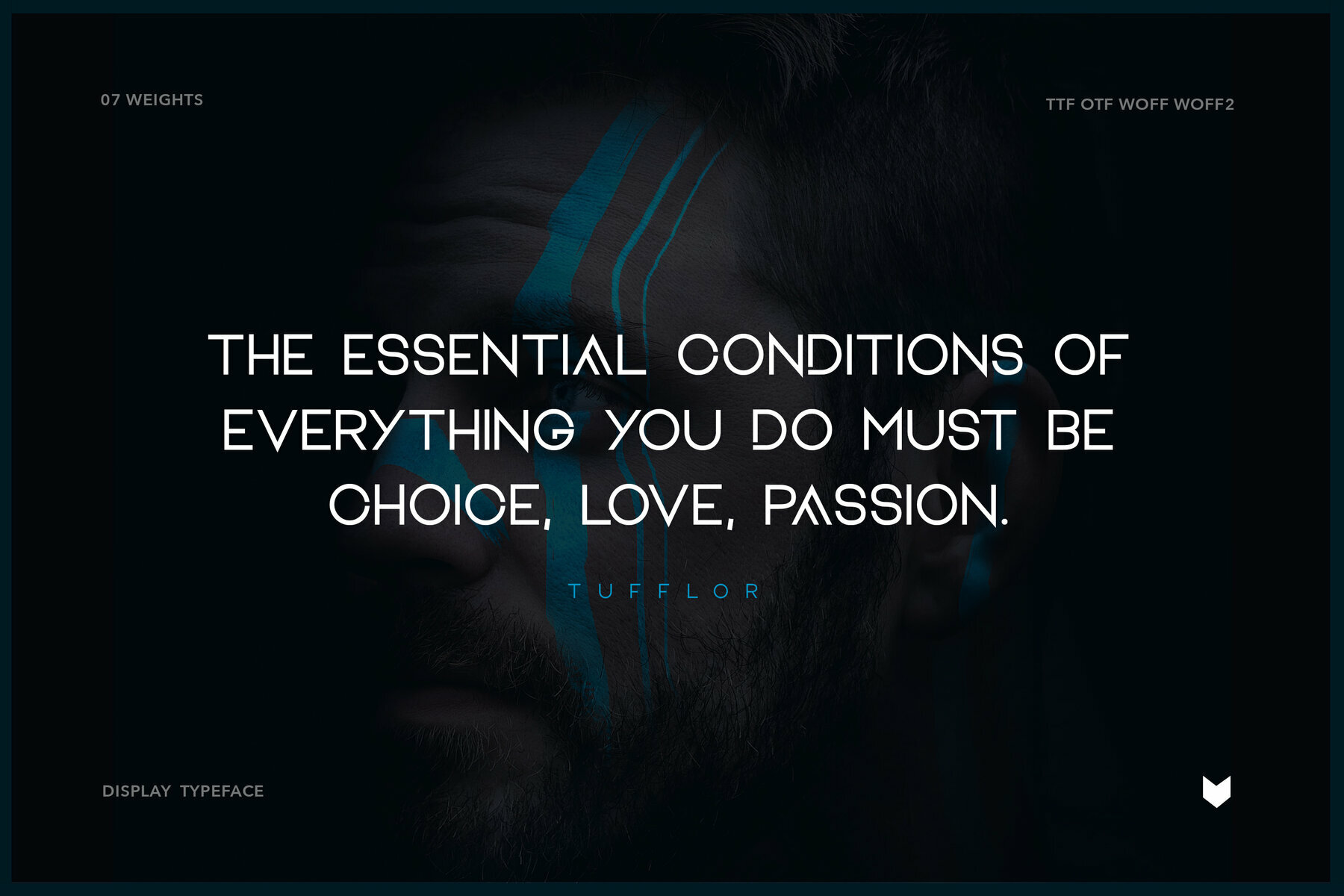 07 WEIGHTS

TTF OTF WOFF WOFF2

THE ESSENTIAL CONDITIONS OF EVERYTHING YOU DO MUST BE CHOICE, LOVE, PASSION.

TUFFLOR

DISPLAY TYPEFACE